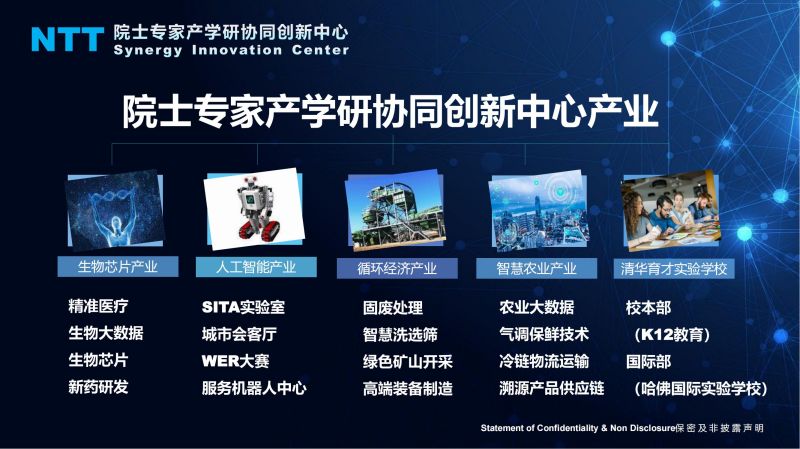 NTT 院士专家产学研协同创新中心
Synergy Innovation Center

院士专家产学研协同创新中心产业

生物芯片产业

精准医疗
生物大数据
生物芯片
新药研发

人工智能产业

SITA实验室
城市会客厅
WER大赛
服务机器人中心

循环经济产业

固废处理
智慧洗选筛
绿色矿山开采
高端装备制造

智慧农业产业

农业大数据
气调保鲜技术
冷链物流运输
溯源产品供应链

清华育才实验学校

校本部
（K12教育）
国际部
（哈佛国际实验学校）

Statement of Confidentiality & Non Disclosure保密及非披露声明